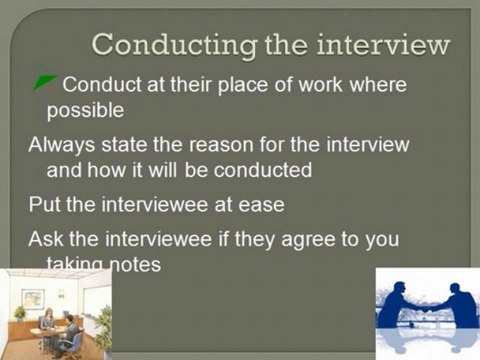 Conducting the interview

Conduct at their place of work where possible

Always state the reason for the interview and how it will be conducted

Put the interviewee at ease

Ask the interviewee if they agree to you taking notes